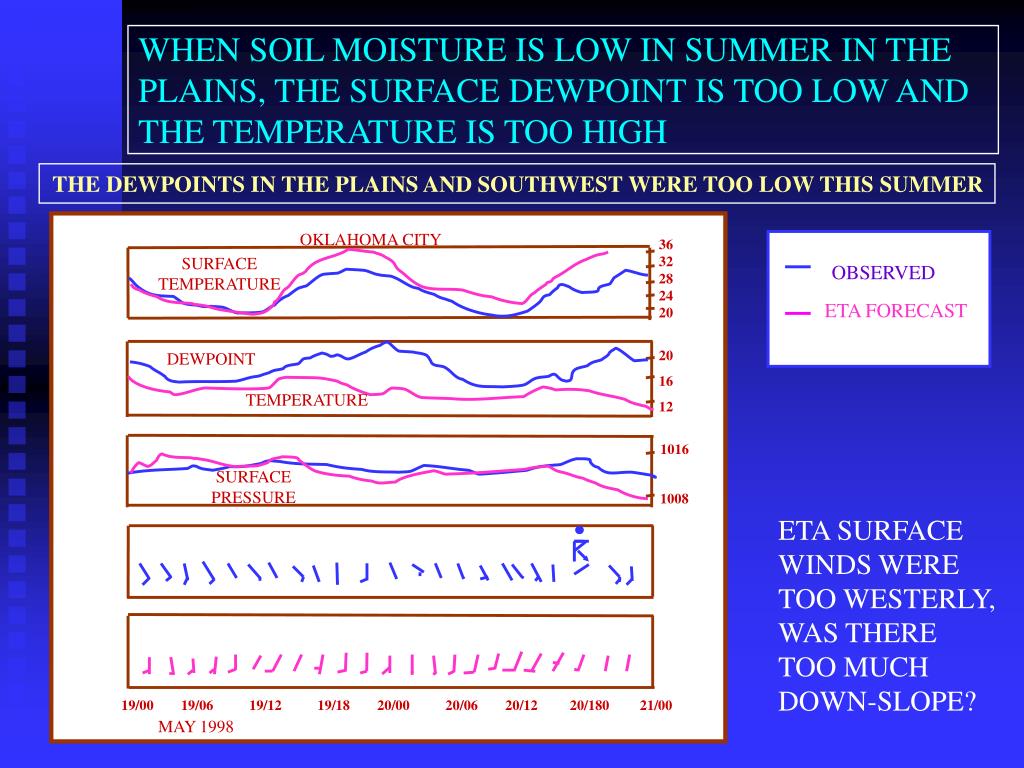 WHEN SOIL MOISTURE IS LOW IN SUMMER IN THE PLAINS, THE SURFACE DEWPOINT IS TOO LOW AND THE TEMPERATURE IS TOO HIGH

THE DEWPOINTS IN THE PLAINS AND SOUTHWEST WERE TOO LOW THIS SUMMER

OKLAHOMA CITY

SURFACE TEMPERATURE

36
32
28
24
20

DEWPOINT

TEMPERATURE

20
16
12

SURFACE PRESSURE

1016
1008

19/00 19/06 19/12 19/18 20/00 20/06 20/12 20/180 21/00

MAY 1998

OBSERVED

ETA FORECAST

ETA SURFACE WINDS WERE TOO WESTERLY, WAS THERE TOO MUCH DOWN-SLOPE?